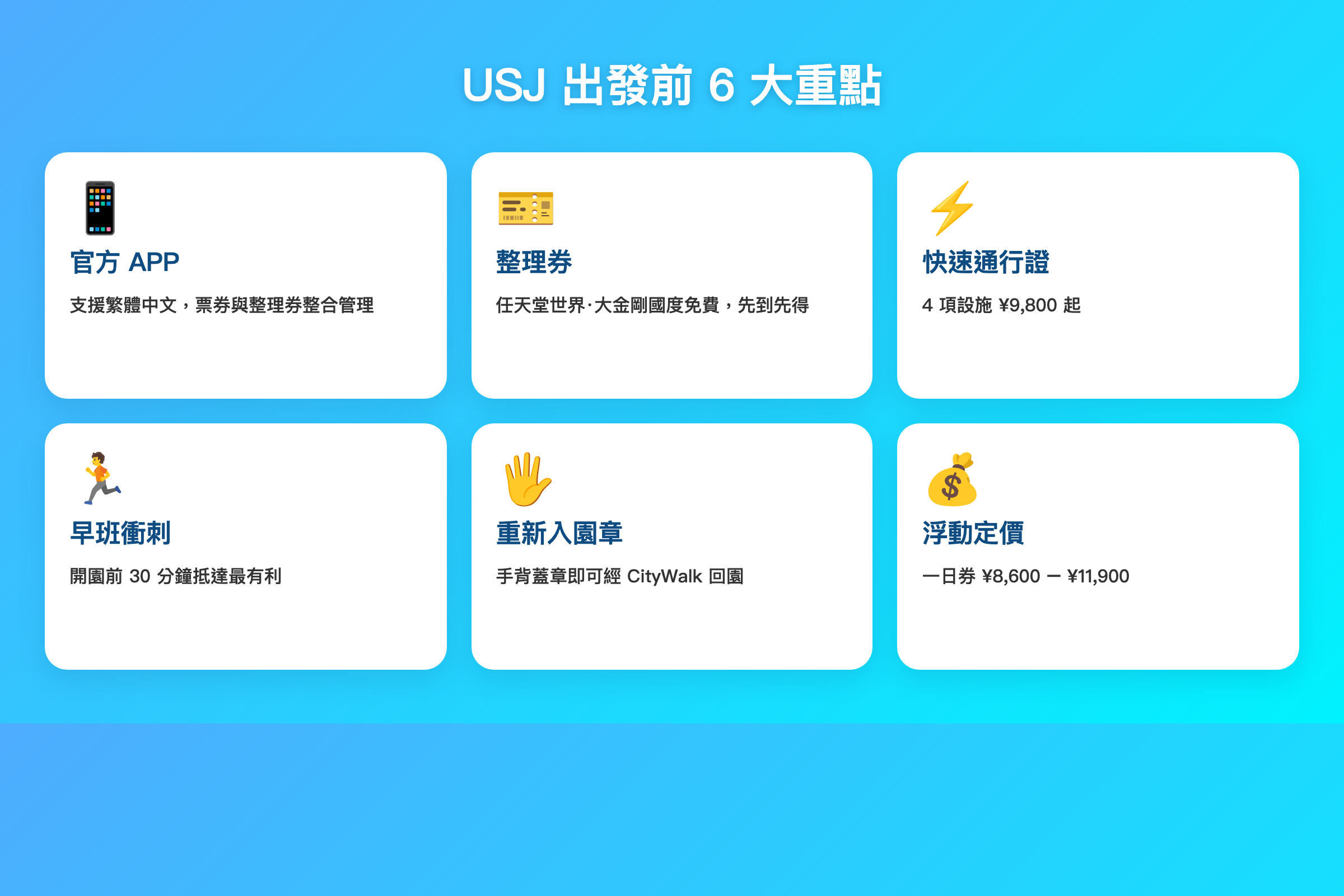 USJ 出發前 6 大重點

官方 APP

支援繁體中文，票券與整理券整合管理

整理券

任天堂世界·大金剛國度免費，先到先得

快速通行證

4 項設施 ¥9,800 起

早班衝刺

開園前 30 分鐘抵達最有利

重新入園章

手背蓋章即可經 CityWalk 回園

浮動定價

一日券 ¥8,600 – ¥11,900